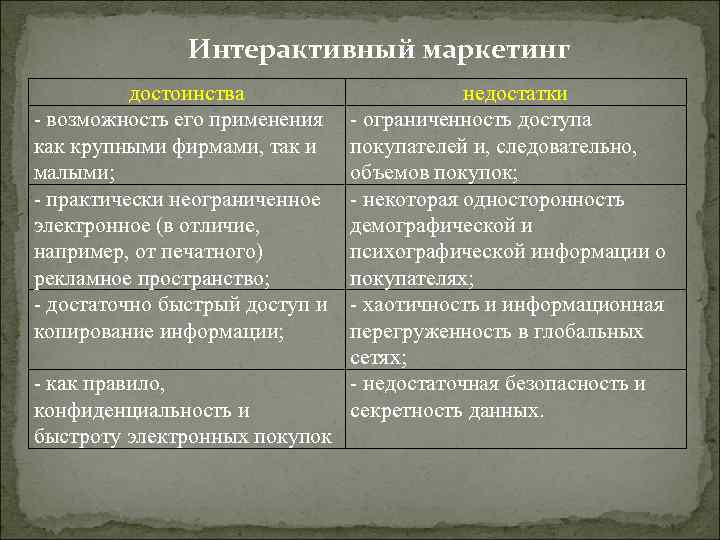 Интерактивный маркетинг

| достоинства | недостатки |
|---|---|
| - возможность его применения как крупными фирмами, так и малыми; | - ограниченность доступа покупателей и, следовательно, объемов покупок; |
| - практически неограниченное электронное (в отличие, например, от печатного) рекламное пространство; | - некоторая односторонность демографической и психографической информации о покупателях; |
| - достаточно быстрый доступ и копирование информации; | - хаотичность и информационная перегруженность в глобальных сетях; |
| - как правило, конфиденциальность и быстроту электронных покупок | - недостаточная безопасность и секретность данных. |